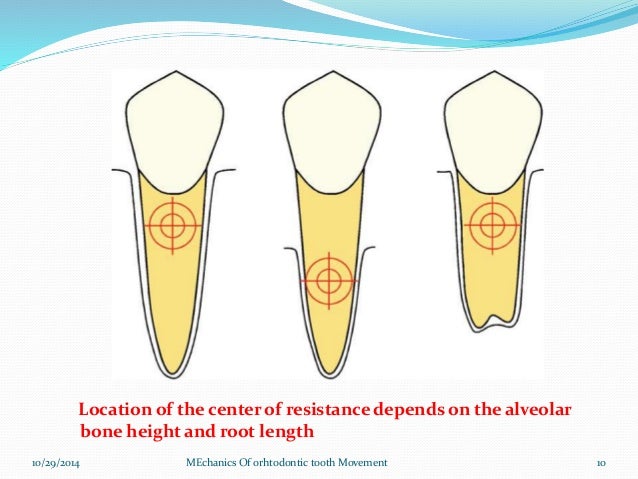 Location of the center of resistance depends on the alveolar bone height and root length

10/29/2014

MEchanics Of orhtodontic tooth Movement

10